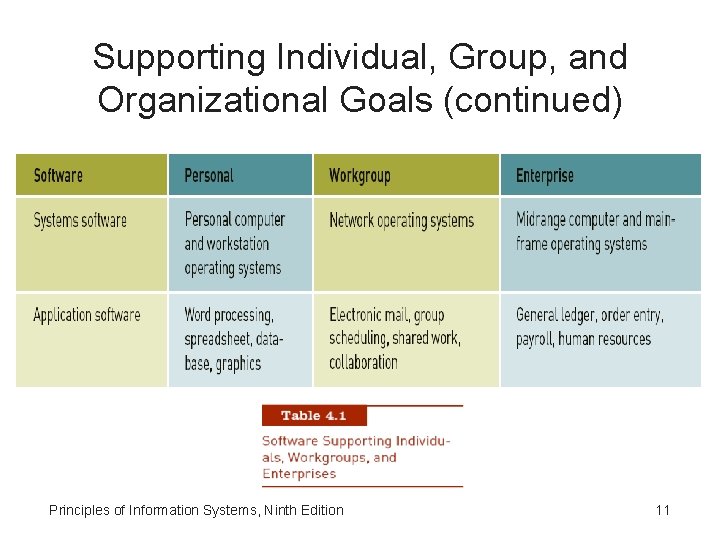 Supporting Individual, Group, and Organizational Goals (continued)

| Software | Personal | Workgroup | Enterprise |
|---|---|---|---|
| Systems software | Personal computer and workstation operating systems | Network operating systems | Midrange computer and mainframe operating systems |
| Application software | Word processing, spreadsheet, database, graphics | Electronic mail, group scheduling, shared work, collaboration | General ledger, order entry, payroll, human resources |

Table 4.1

Software Supporting Individuals, Workgroups, and Enterprises

Principles of Information Systems, Ninth Edition

11